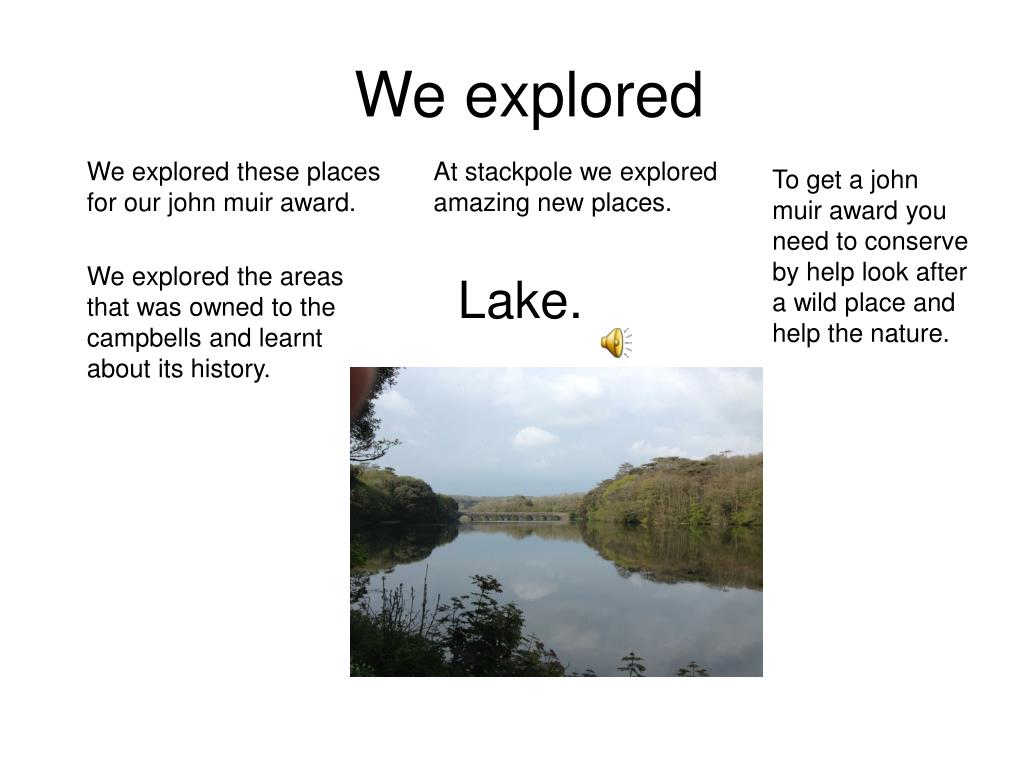 We explored

We explored these places for our john muir award.

We explored the areas that was owned to the campbells and learnt about its history.

At stackpole we explored amazing new places.

Lake.

To get a john muir award you need to conserve by help look after a wild place and help the nature.